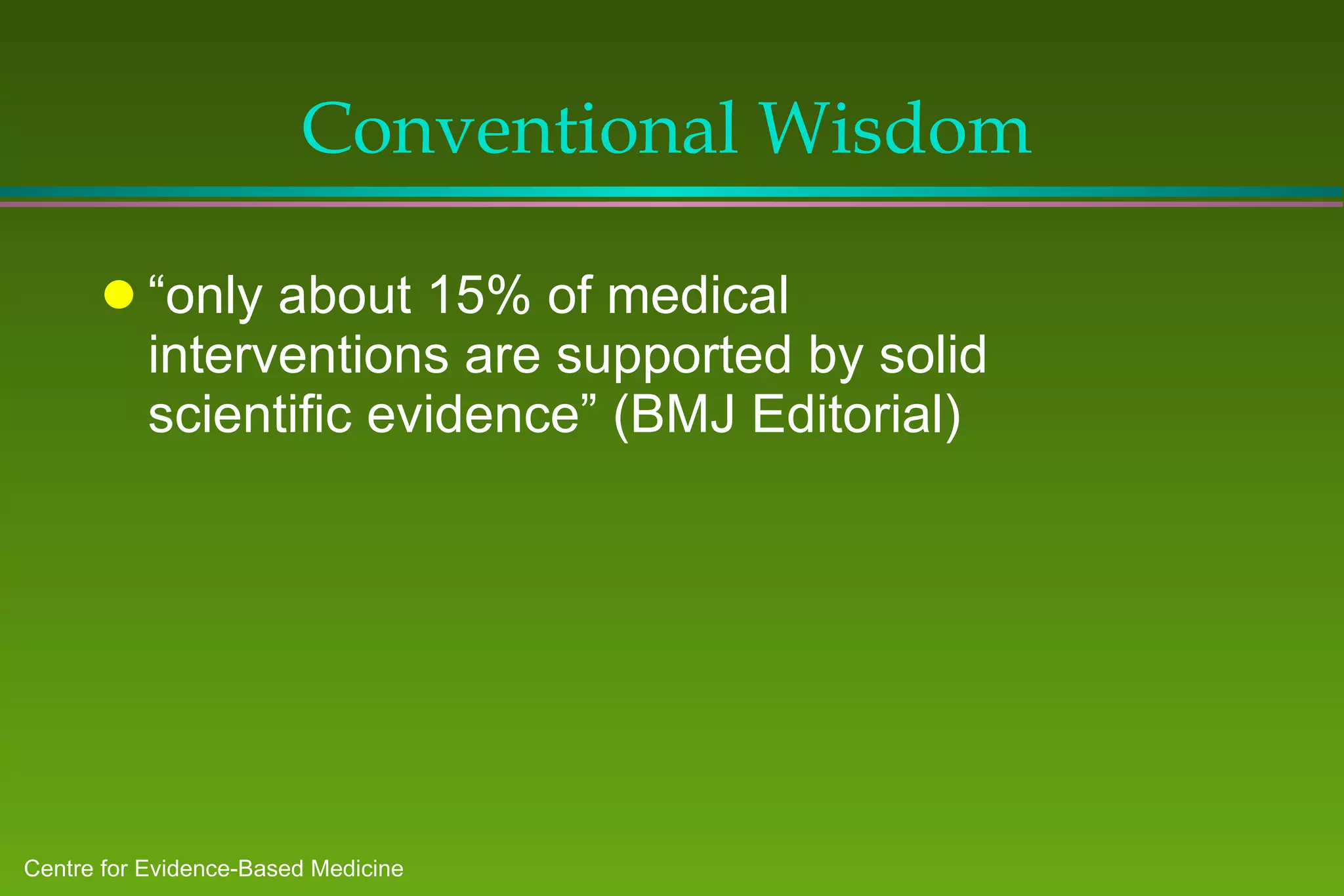 Conventional Wisdom

“only about 15% of medical interventions are supported by solid scientific evidence” (BMJ Editorial)

Centre for Evidence-Based Medicine